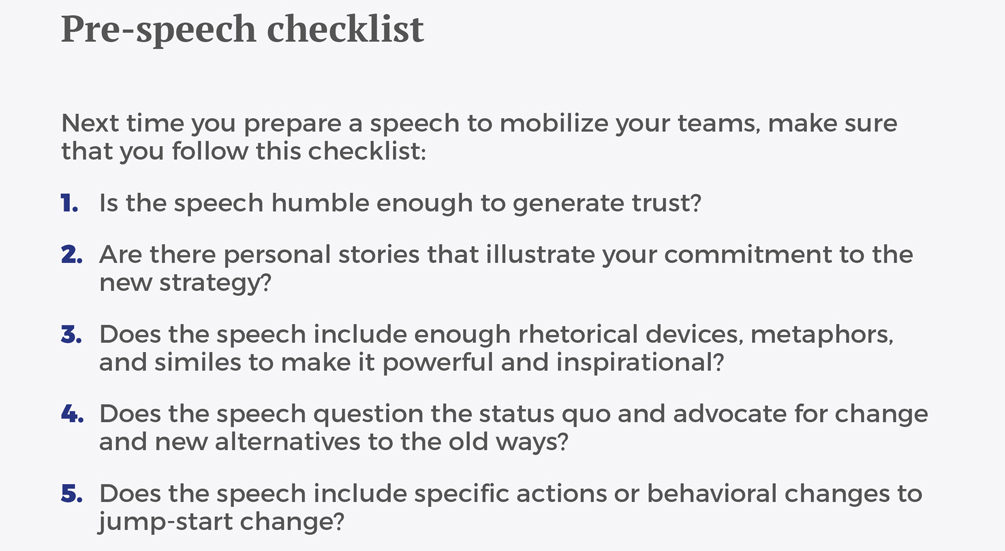 Pre-speech checklist

Next time you prepare a speech to mobilize your teams, make sure that you follow this checklist:

1. Is the speech humble enough to generate trust?

2. Are there personal stories that illustrate your commitment to the new strategy?

3. Does the speech include enough rhetorical devices, metaphors, and similes to make it powerful and inspirational?

4. Does the speech question the status quo and advocate for change and new alternatives to the old ways?

5. Does the speech include specific actions or behavioral changes to jump-start change?